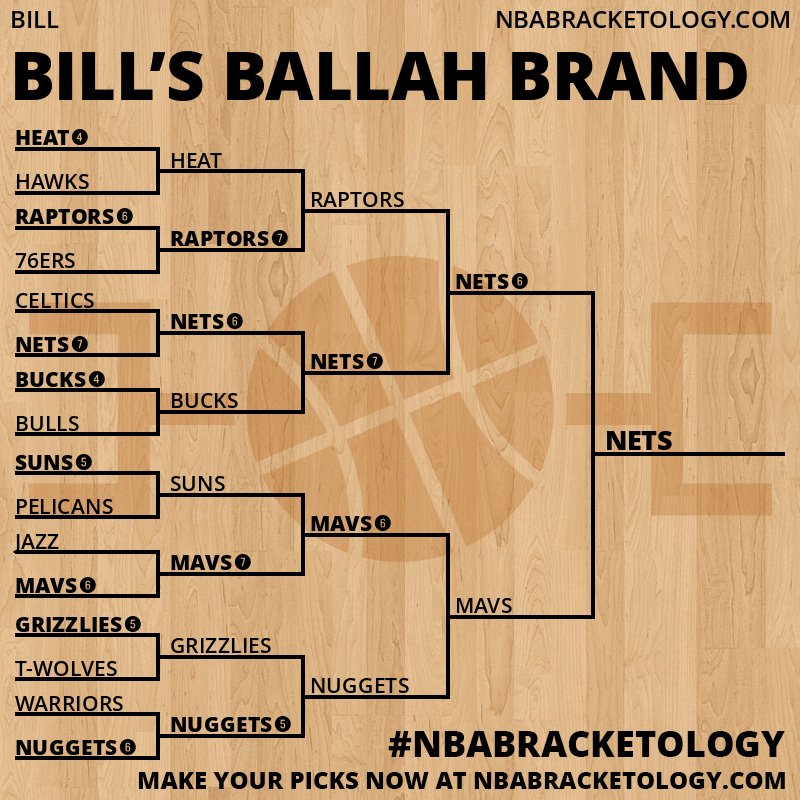 BILL
NBABRACKETOLOGY.COM

BILL'S BALLAH BRAND

HEAT 4
HAWKS
RAPTORS 6
76ERS
CELTICS
NETS 7
BUCKS 4
BULLS
SUNS 5
PELICANS
JAZZ
MAVS 6
GRIZZLIES 5
T-WOLVES
WARRIORS
NUGGETS 6

HEAT
RAPTORS 7
NETS 6
BUCKS
SUNS
MAVS 7
GRIZZLIES
NUGGETS 5

RAPTORS
NETS 7
MAVS 6
NUGGETS

NETS 6
MAVS

NETS

#NBABRACKETOLOGY
MAKE YOUR PICKS NOW AT NBABRACKETOLOGY.COM